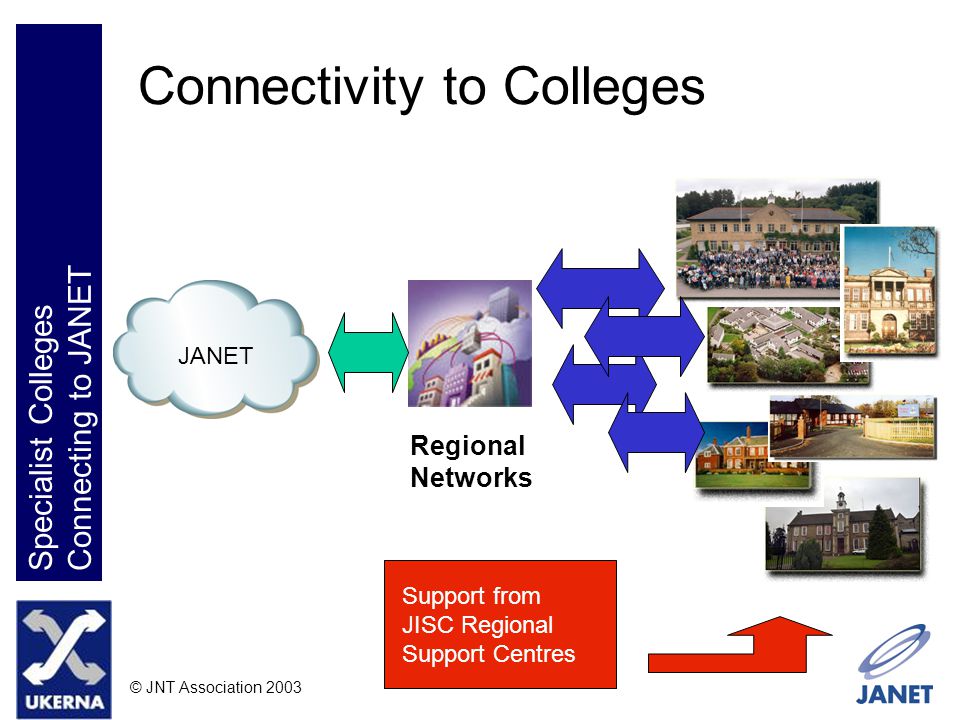 Specialist Colleges
Connecting to JANET

Connectivity to Colleges

JANET

Regional Networks

Support from JISC Regional Support Centres

UKERNA

© JNT Association 2003

JANET